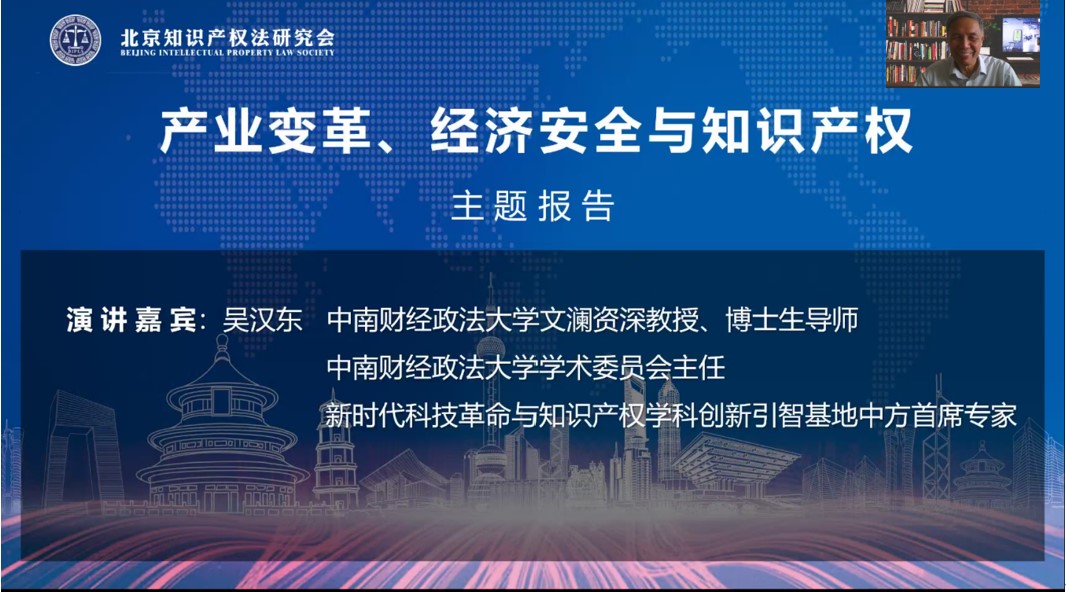 北京知识产权法研究会
BEIJING INTELLECTUAL PROPERTY LAW SOCIETY

产业变革、经济安全与知识产权

主题报告

演讲嘉宾：吴汉东 中南财经政法大学文澜资深教授、博士生导师
中南财经政法大学学术委员会主任
新时代科技革命与知识产权学科创新引智基地中方首席专家